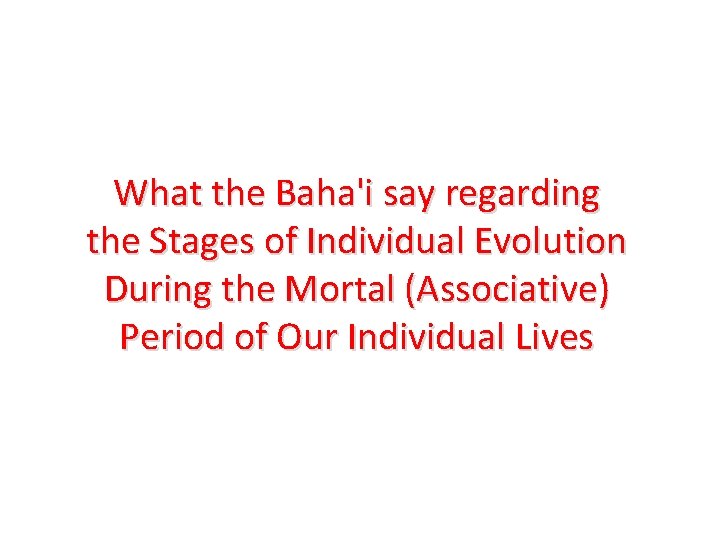 What the Baha'i say regarding the Stages of Individual Evolution During the Mortal (Associative) Period of Our Individual Lives